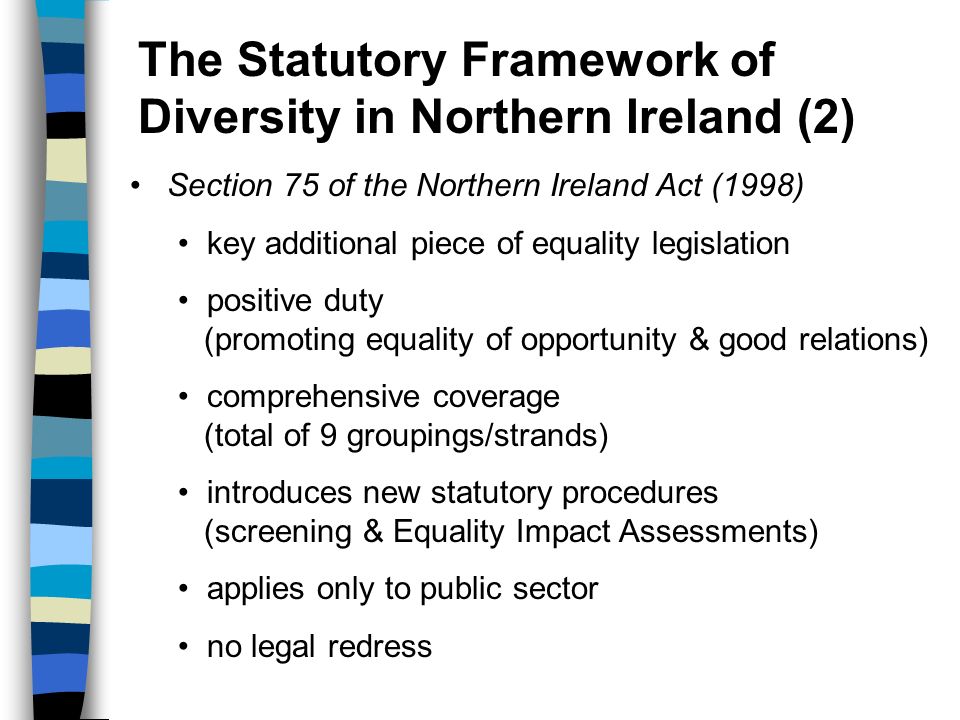 The Statutory Framework of Diversity in Northern Ireland (2)

• Section 75 of the Northern Ireland Act (1998)

• key additional piece of equality legislation

• positive duty
(promoting equality of opportunity & good relations)

• comprehensive coverage
(total of 9 groupings/strands)

• introduces new statutory procedures
(screening & Equality Impact Assessments)

• applies only to public sector

• no legal redress